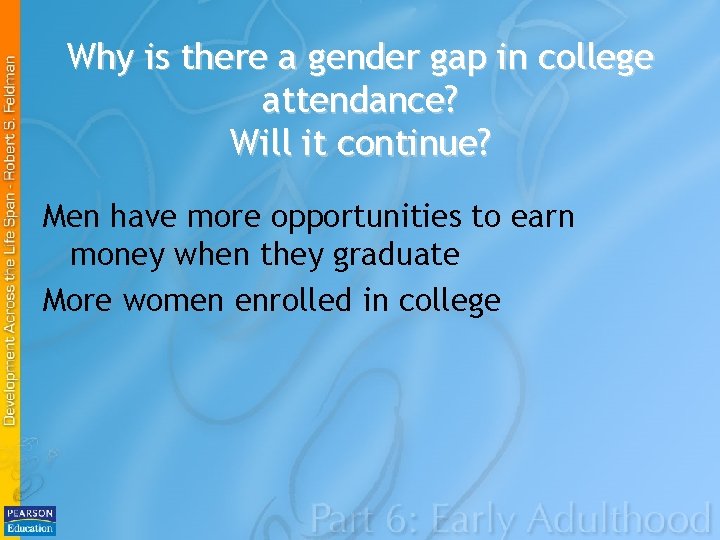 Development Across the Life Span - Robert S. Feldman

Why is there a gender gap in college attendance?
Will it continue?

Men have more opportunities to earn money when they graduate

More women enrolled in college

PEARSON Education

Part 6: Early Adulthood